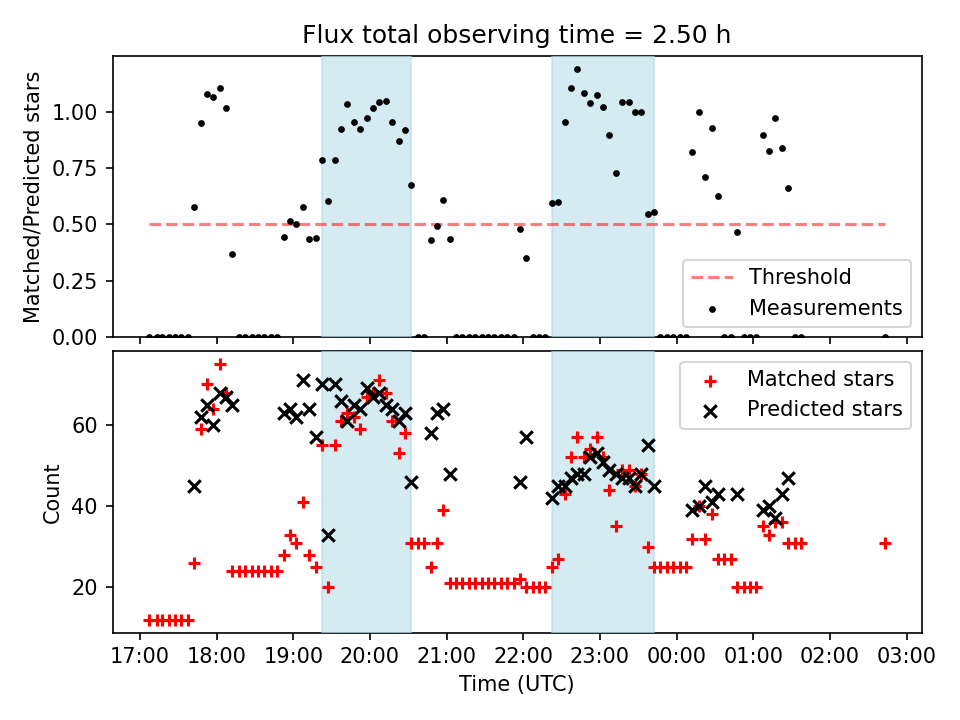 Flux total observing time = 2.50 h

Matched/Predicted stars
1.00
0.75
0.50
0.25
0.00

Threshold
Measurements

Count
60
40
20

Matched stars
Predicted stars

17:00 18:00 19:00 20:00 21:00 22:00 23:00 00:00 01:00 02:00 03:00
Time (UTC)